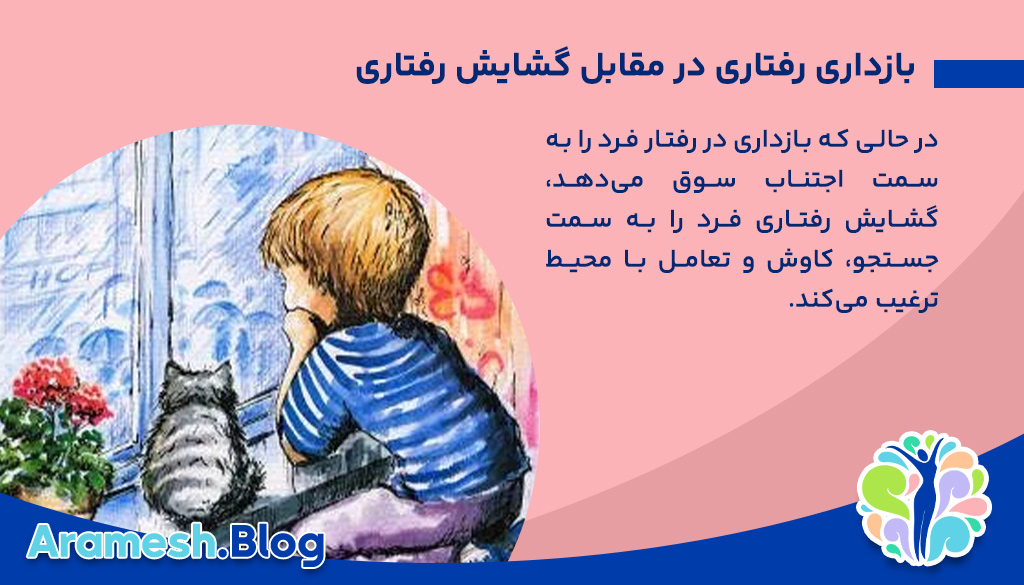 بازداری رفتاری در مقابل گشایش رفتاری

در حالی که بازداری در رفتار فرد را به سمت اجتناب سوق می‌دهد، گشایش رفتاری فرد را به سمت جستجو، کاوش و تعامل با محیط ترغیب می‌کند.

HOT

Aramesh.Blog